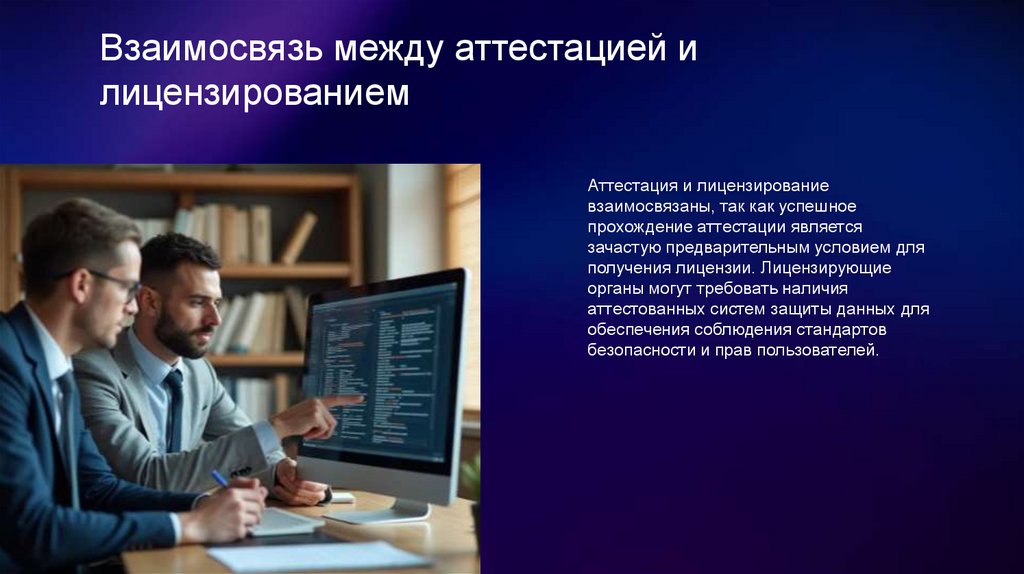 Взаимосвязь между аттестацией и лицензированием

Аттестация и лицензирование взаимосвязаны, так как успешное прохождение аттестации является зачастую предварительным условием для получения лицензии. Лицензирующие органы могут требовать наличия аттестованных систем защиты данных для обеспечения соблюдения стандартов безопасности и прав пользователей.